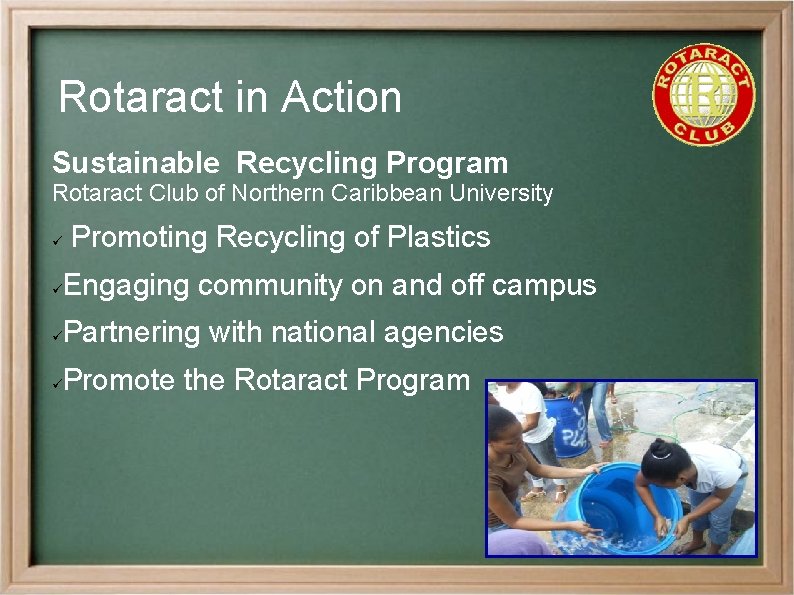 Rotaract in Action

ROTARACT CLUB

Sustainable Recycling Program
Rotaract Club of Northern Caribbean University

✓ Promoting Recycling of Plastics

✓Engaging community on and off campus

✓Partnering with national agencies

✓Promote the Rotaract Program